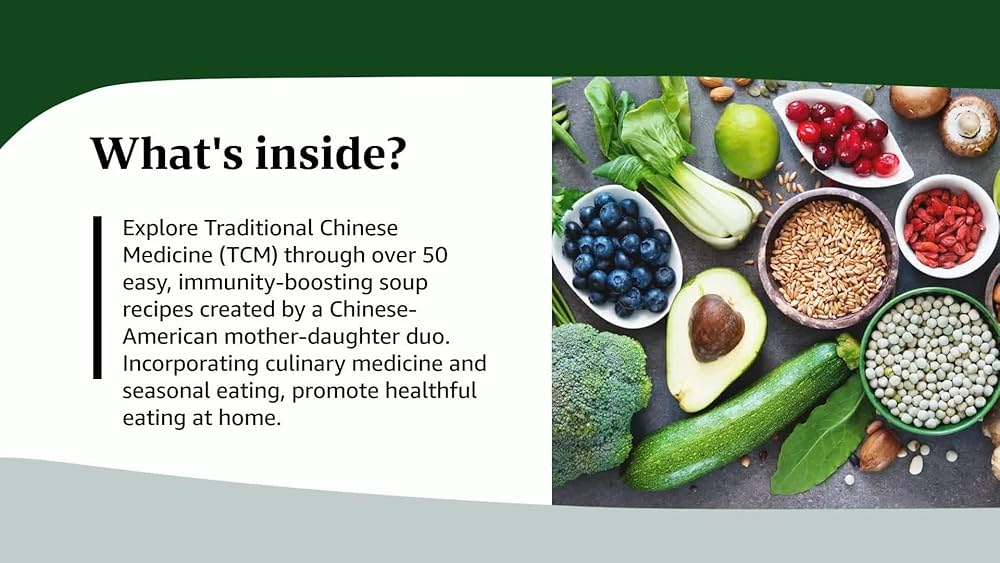 What's inside?

Explore Traditional Chinese Medicine (TCM) through over 50 easy, immunity-boosting soup recipes created by a Chinese-American mother-daughter duo. Incorporating culinary medicine and seasonal eating, promote healthful eating at home.